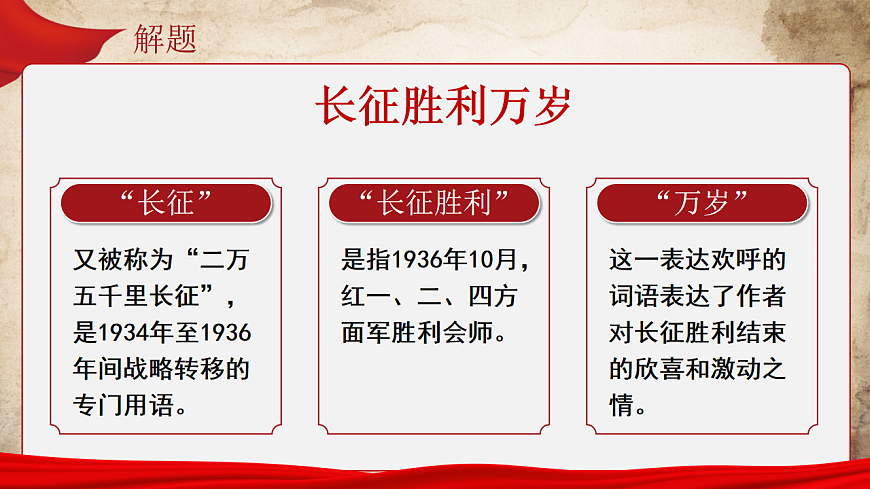 解题

长征胜利万岁

“长征”

又被称为“二万五千里长征”，是1934年至1936年间战略转移的专门用语。

“长征胜利”

是指1936年10月，红一、二、四方面军胜利会师。

“万岁”

这一表达欢呼的词语表达了作者对长征胜利结束的欣喜和激动之情。